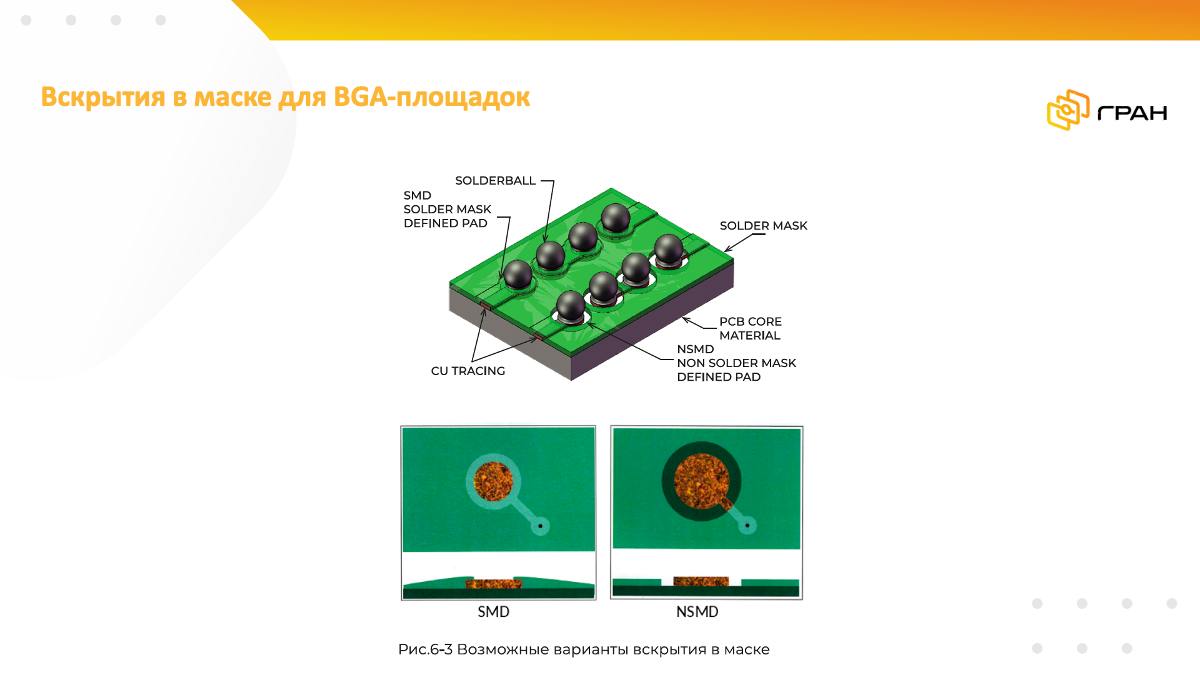 Вскрытия в маске для BGA-площадок

ГРАН

SOLDERBALL

SMD
SOLDER MASK
DEFINED PAD

SOLDER MASK

PCB CORE
MATERIAL

NSMD
NON SOLDER MASK
DEFINED PAD

CU TRACING

SMD

NSMD

Рис.6-3 Возможные варианты вскрытия в маске